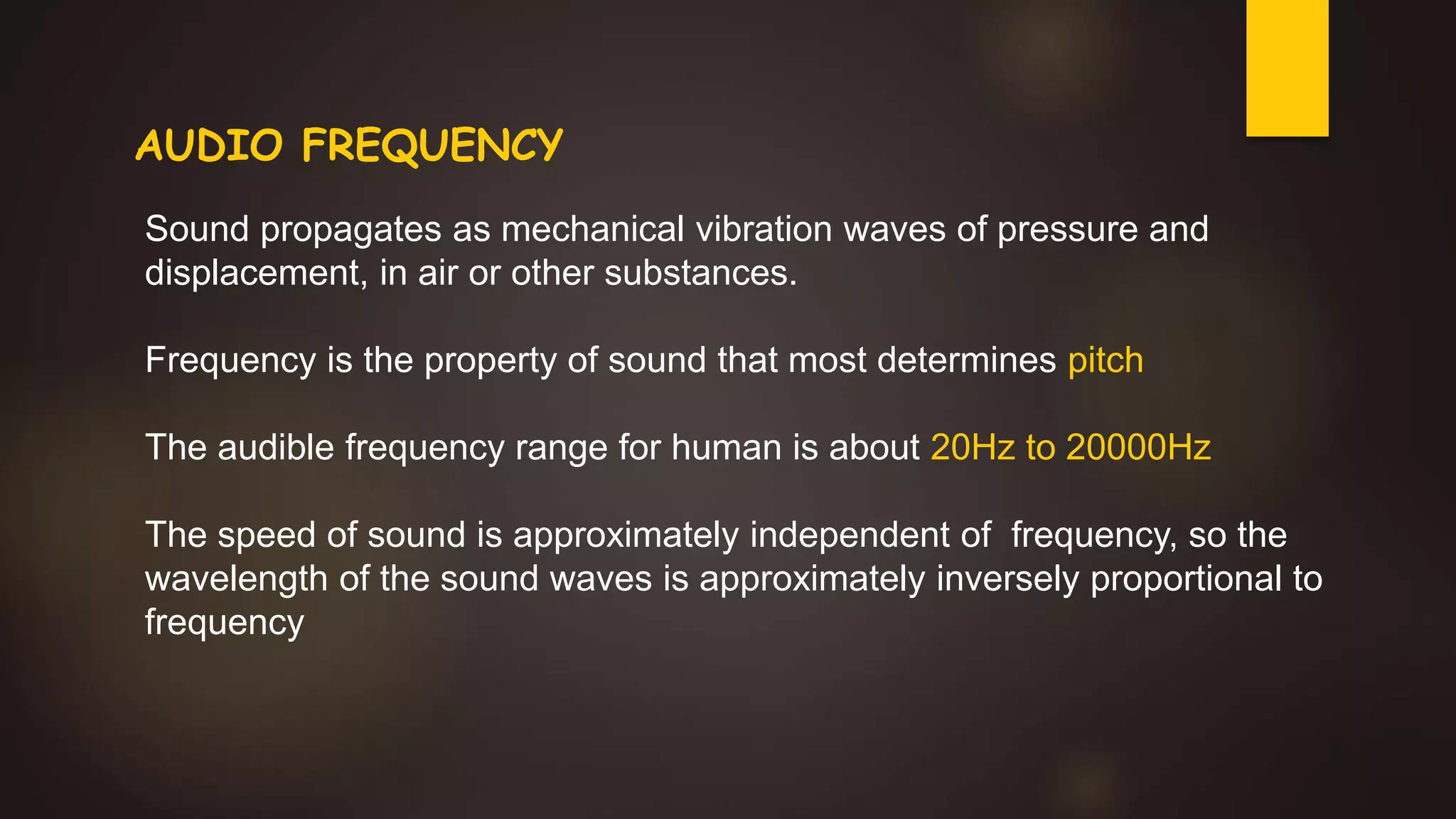 AUDIO FREQUENCY

Sound propagates as mechanical vibration waves of pressure and displacement, in air or other substances.

Frequency is the property of sound that most determines pitch

The audible frequency range for human is about 20Hz to 20000Hz

The speed of sound is approximately independent of  frequency, so the wavelength of the sound waves is approximately inversely proportional to frequency